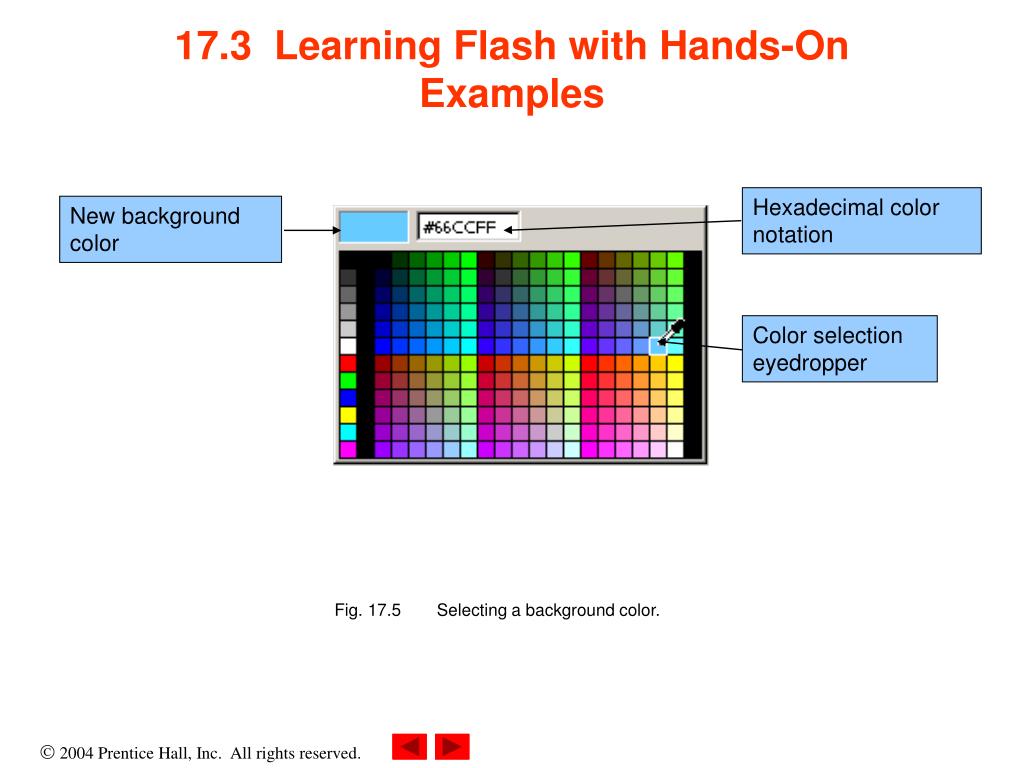 17.3 Learning Flash with Hands-On Examples

New background color

#66CCFF

Hexadecimal color notation

Color selection eyedropper

Fig. 17.5 Selecting a background color.

© 2004 Prentice Hall, Inc. All rights reserved.